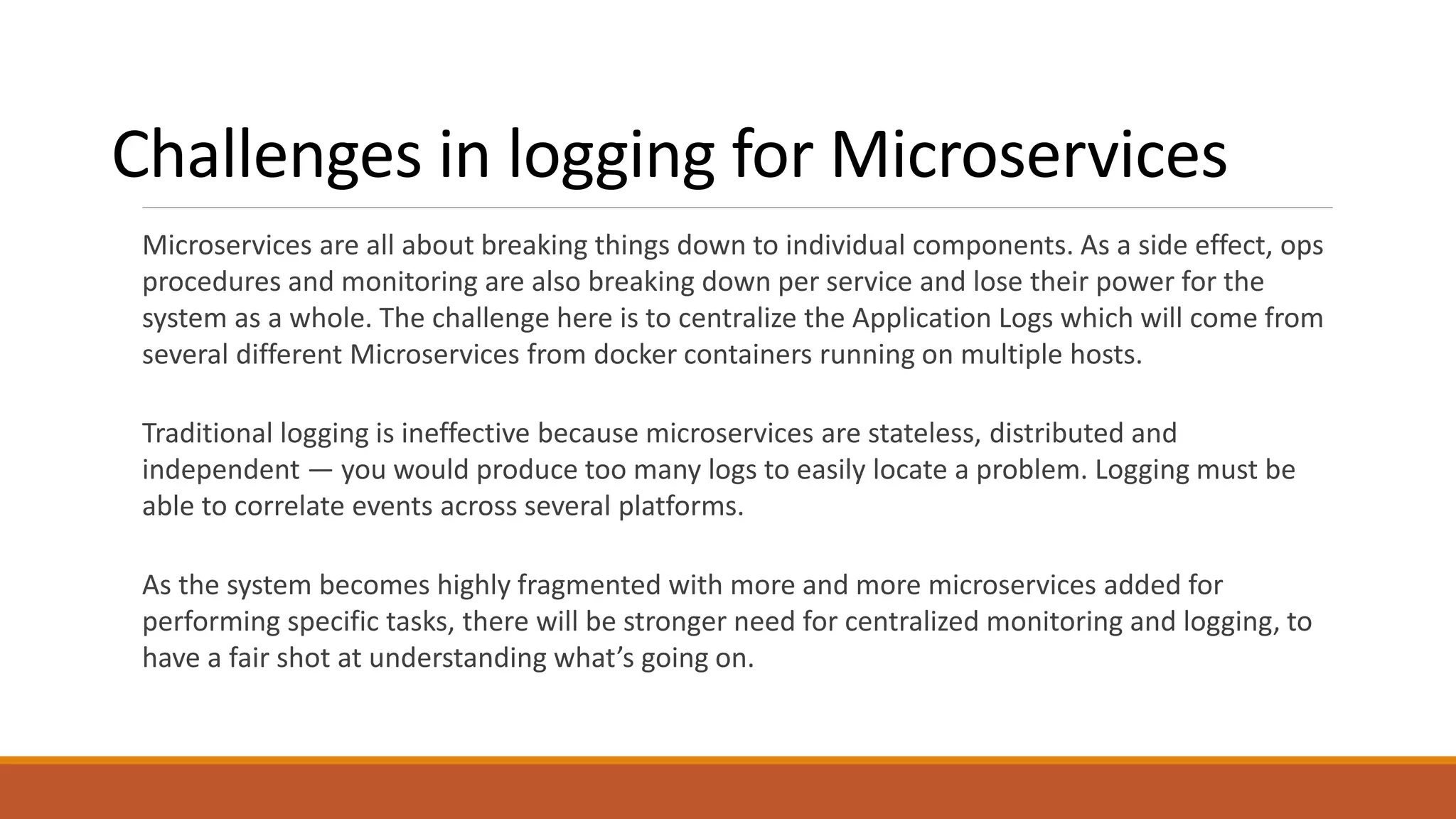 Challenges in logging for Microservices

Microservices are all about breaking things down to individual components. As a side effect, ops procedures and monitoring are also breaking down per service and lose their power for the system as a whole. The challenge here is to centralize the Application Logs which will come from several different Microservices from docker containers running on multiple hosts.

Traditional logging is ineffective because microservices are stateless, distributed and independent — you would produce too many logs to easily locate a problem. Logging must be able to correlate events across several platforms.

As the system becomes highly fragmented with more and more microservices added for performing specific tasks, there will be stronger need for centralized monitoring and logging, to have a fair shot at understanding what’s going on.